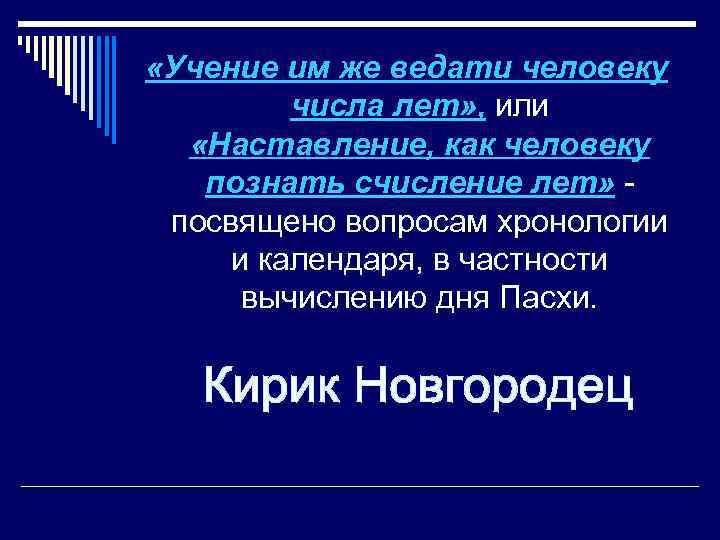 «Учение им же ведати человеку числа лет», или «Наставление, как человеку познать счисление лет» - посвящено вопросам хронологии и календаря, в частности вычислению дня Пасхи.

Кирик Новгородец